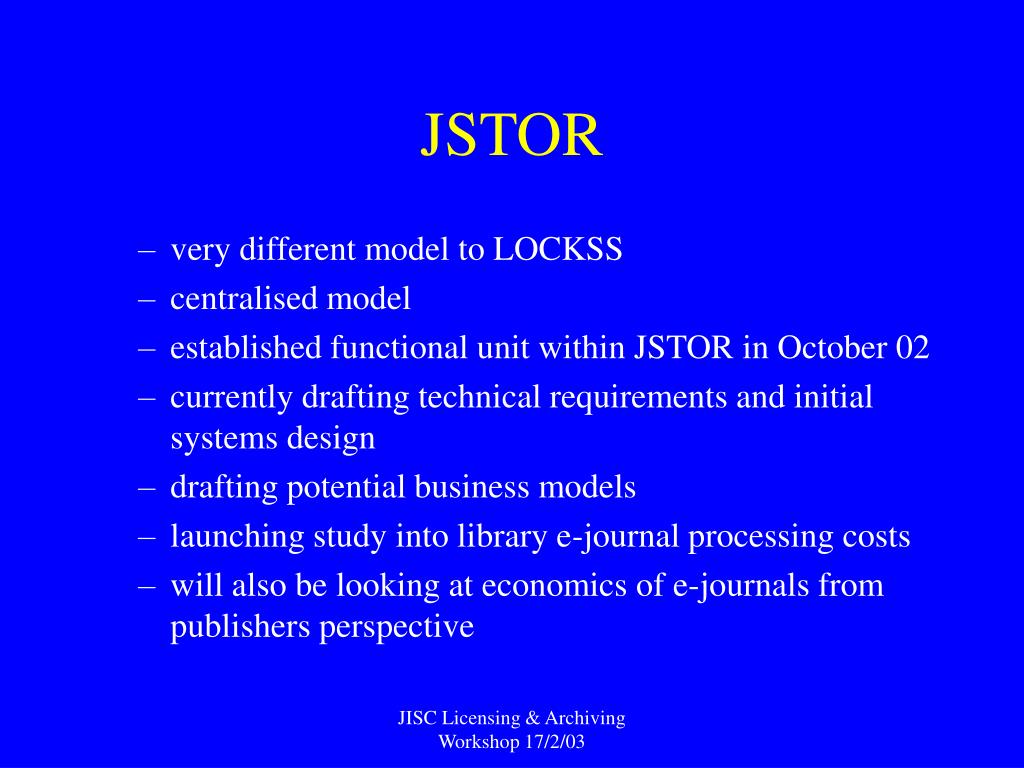 JSTOR

– very different model to LOCKSS
– centralised model
– established functional unit within JSTOR in October 02
– currently drafting technical requirements and initial systems design
– drafting potential business models
– launching study into library e-journal processing costs
– will also be looking at economics of e-journals from publishers perspective

JISC Licensing & Archiving Workshop 17/2/03